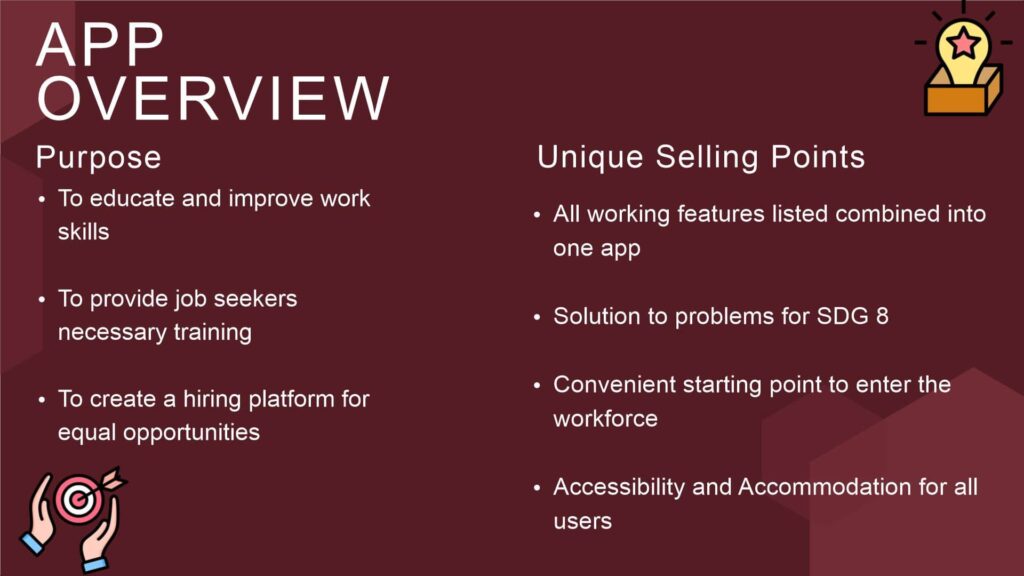 APP OVERVIEW

Purpose

• To educate and improve work skills

• To provide job seekers necessary training

• To create a hiring platform for equal opportunities

Unique Selling Points

• All working features listed combined into one app

• Solution to problems for SDG 8

• Convenient starting point to enter the workforce

• Accessibility and Accommodation for all users